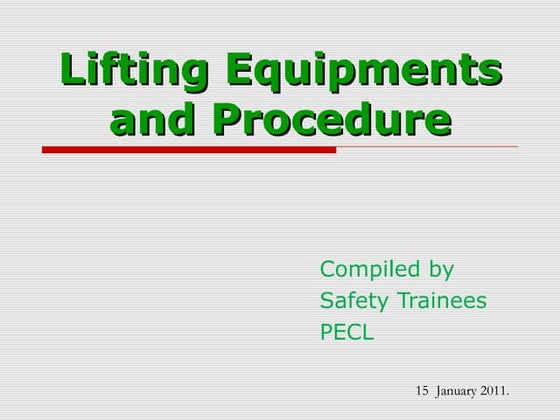 Lifting Equipments and Procedure

Compiled by
Safety Trainees
PECL

15 January 2011.